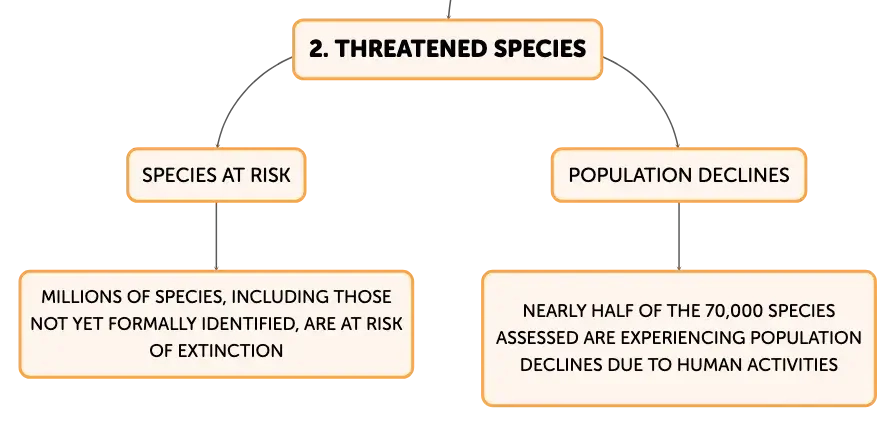 2. THREATENED SPECIES

SPECIES AT RISK

MILLIONS OF SPECIES, INCLUDING THOSE NOT YET FORMALLY IDENTIFIED, ARE AT RISK OF EXTINCTION

POPULATION DECLINES

NEARLY HALF OF THE 70,000 SPECIES ASSESSED ARE EXPERIENCING POPULATION DECLINES DUE TO HUMAN ACTIVITIES